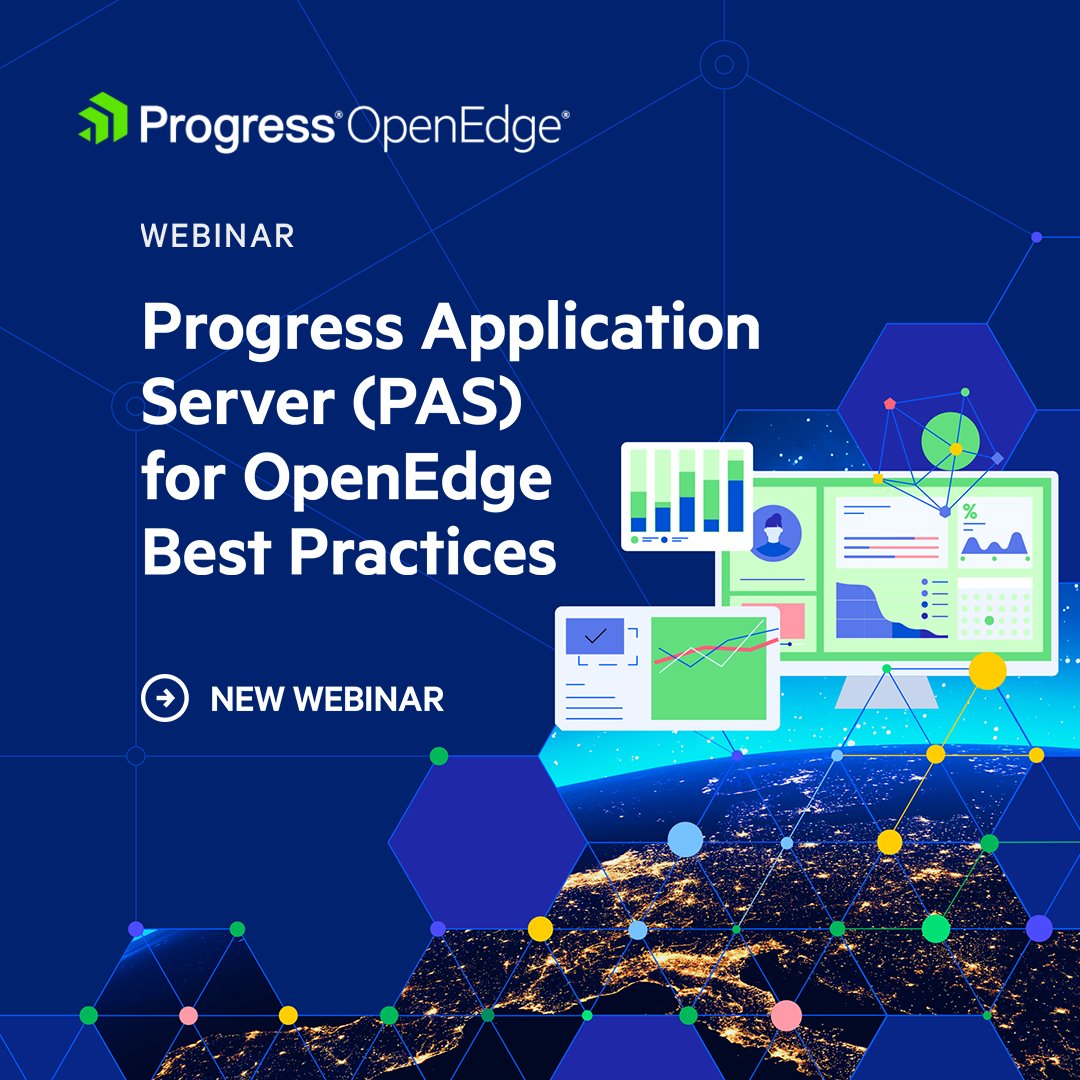 Progress® OpenEdge®

WEBINAR

Progress Application Server (PAS) for OpenEdge Best Practices

NEW WEBINAR

%